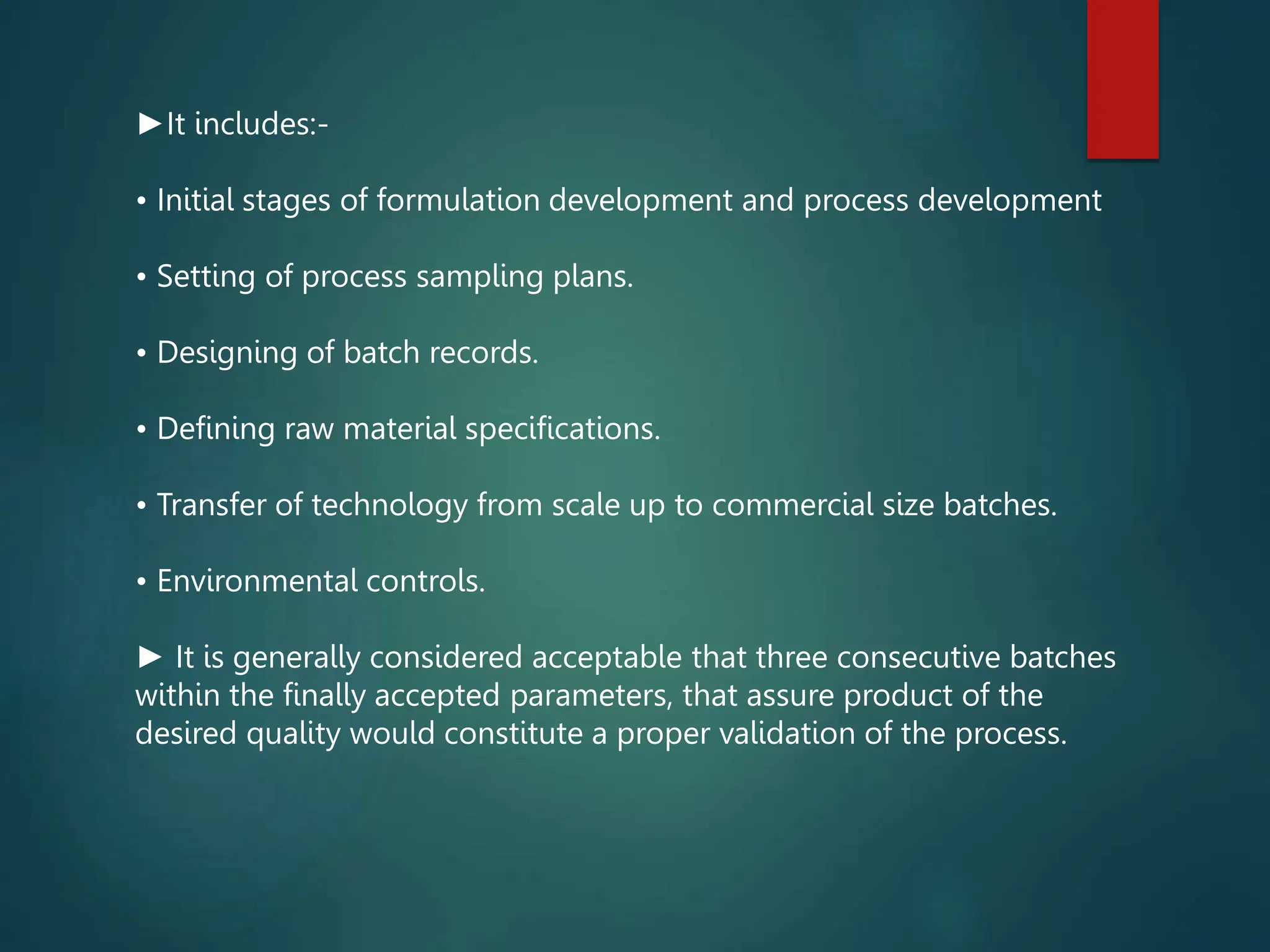 ►It includes:-

• Initial stages of formulation development and process development

• Setting of process sampling plans.

• Designing of batch records.

• Defining raw material specifications.

• Transfer of technology from scale up to commercial size batches.

• Environmental controls.

► It is generally considered acceptable that three consecutive batches within the finally accepted parameters, that assure product of the desired quality would constitute a proper validation of the process.